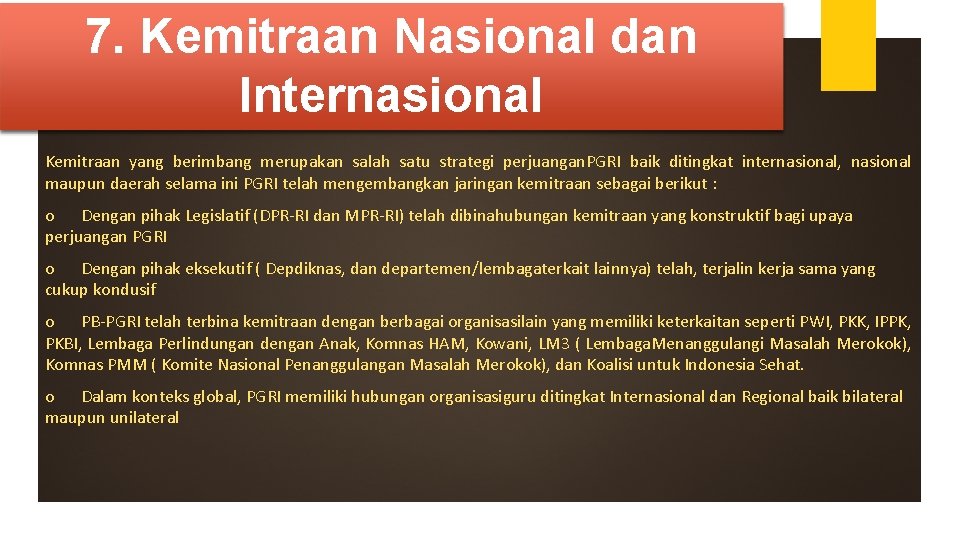 7. Kemitraan Nasional dan Internasional

Kemitraan yang berimbang merupakan salah satu strategi perjuanganPGRI baik ditingkat internasional, nasional maupun daerah selama ini PGRI telah mengembangkan jaringan kemitraan sebagai berikut :

o Dengan pihak Legislatif (DPR-RI dan MPR-RI) telah dibinahubungan kemitraan yang konstruktif bagi upaya perjuangan PGRI

o Dengan pihak eksekutif ( Depdiknas, dan departemen/lembagaterkait lainnya) telah, terjalin kerja sama yang cukup kondusif

o PB-PGRI telah terbina kemitraan dengan berbagai organisasilain yang memiliki keterkaitan seperti PWI, PKK, IPPK, PKBI, Lembaga Perlindungan dengan Anak, Komnas HAM, Kowani, LM3 ( LembagaMenanggulangi Masalah Merokok), Komnas PMM ( Komite Nasional Penanggulangan Masalah Merokok), dan Koalisi untuk Indonesia Sehat.

o Dalam konteks global, PGRI memiliki hubungan organisasiguru ditingkat Internasional dan Regional baik bilateral maupun unilateral